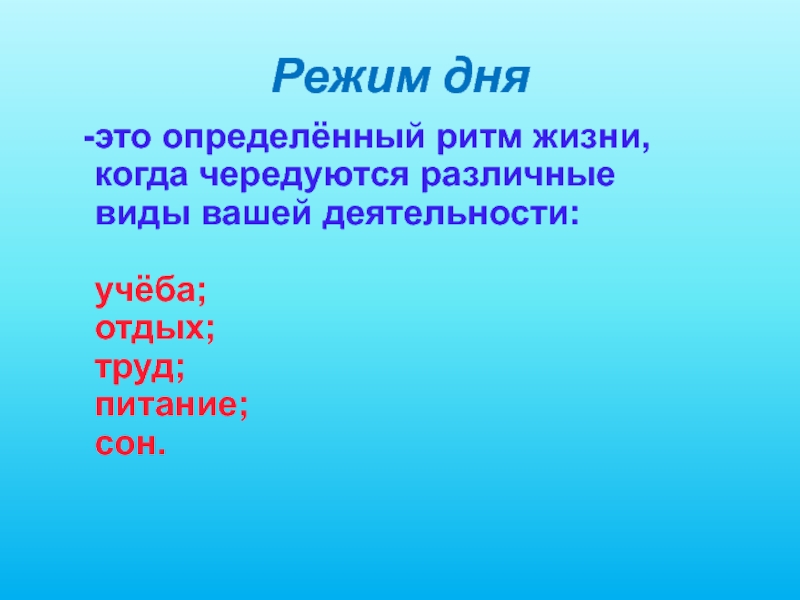 Режим дня

-это определённый ритм жизни, когда чередуются различные виды вашей деятельности:

учёба;
отдых;
труд;
питание;
сон.